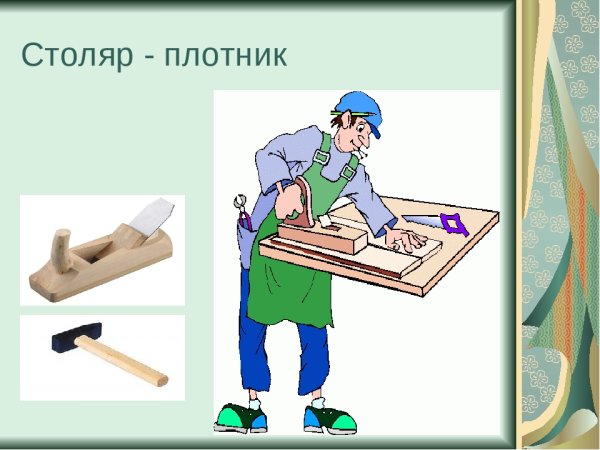 Столяр - плотник